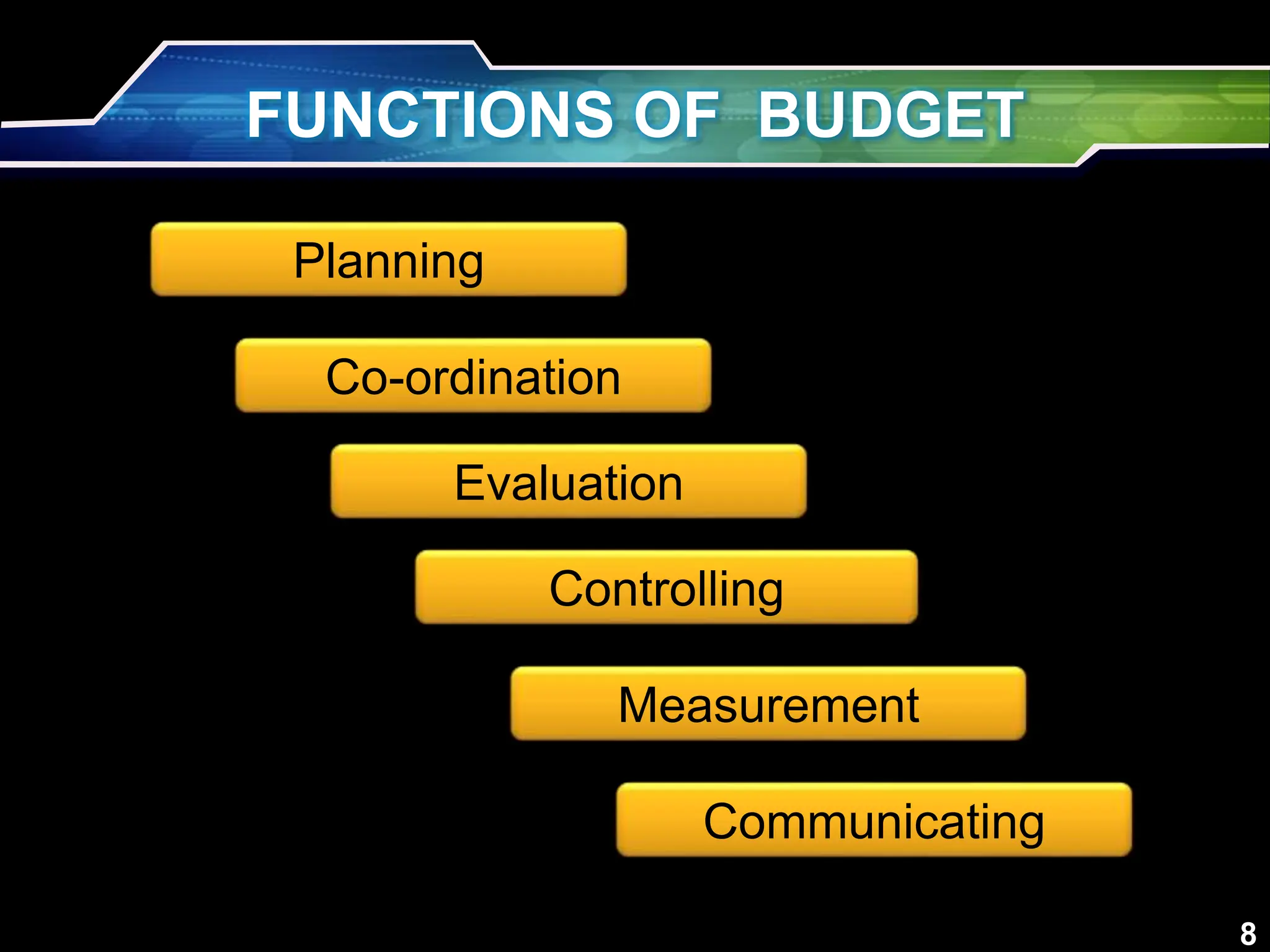 FUNCTIONS OF  BUDGET

Planning

Co-ordination

Evaluation

Controlling

Measurement

Communicating

8